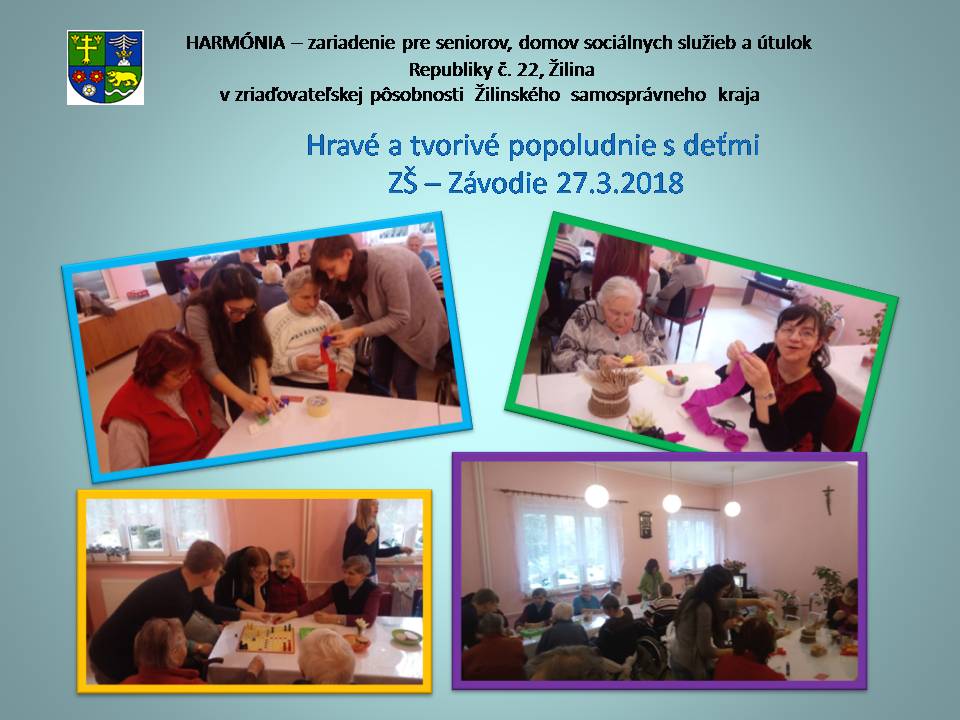 HARMÓNIA – zariadenie pre seniorov, domov sociálnych služieb a útulok
Republiky č. 22, Žilina
v zriaďovateľskej pôsobnosti Žilinského samosprávneho kraja

Hravé a tvorivé popoludnie s deťmi
ZŠ – Závodie 27.3.2018